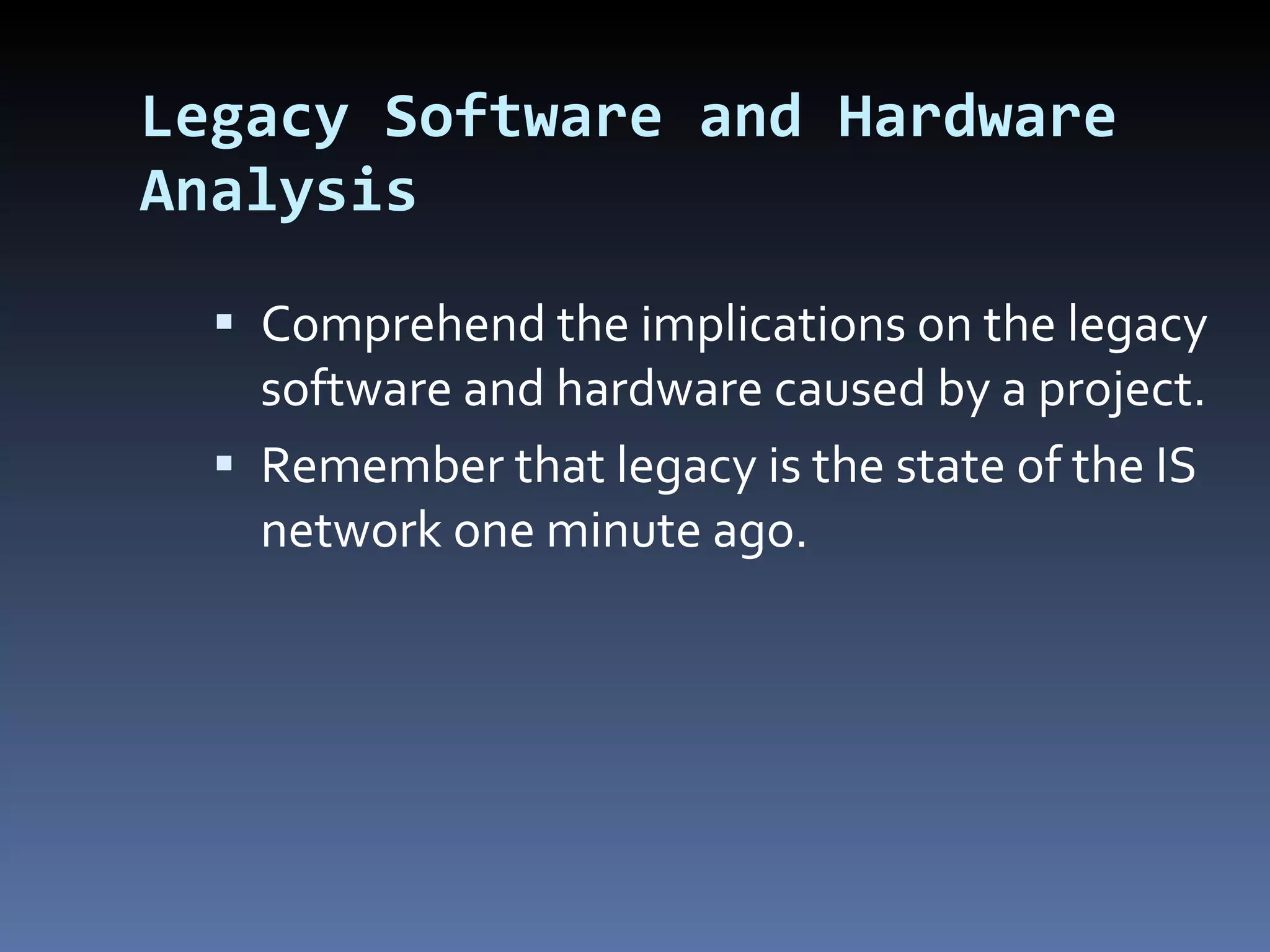 Legacy Software and Hardware Analysis

▪ Comprehend the implications on the legacy software and hardware caused by a project.

▪ Remember that legacy is the state of the IS network one minute ago.